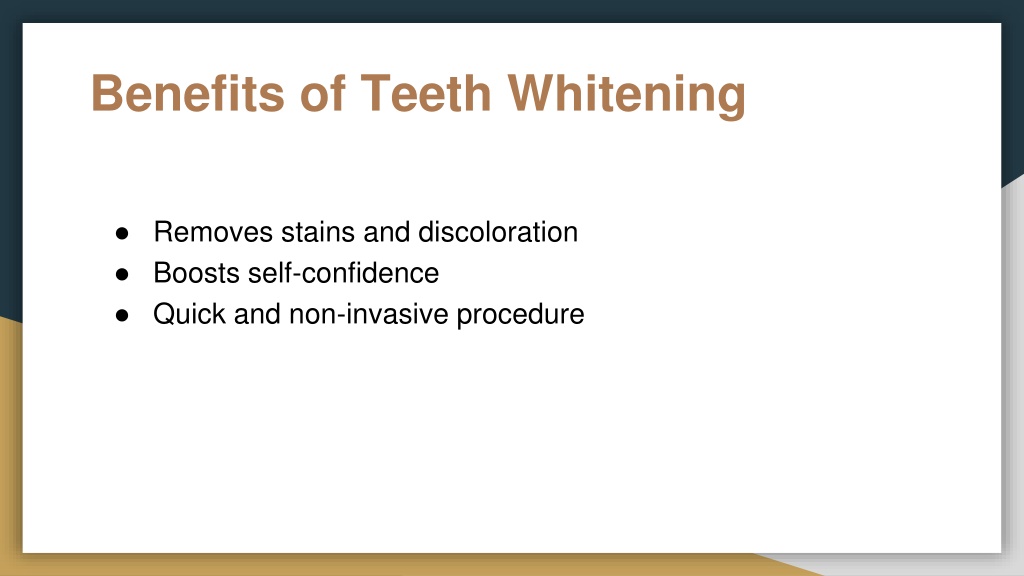 Benefits of Teeth Whitening

● Removes stains and discoloration
● Boosts self-confidence
● Quick and non-invasive procedure